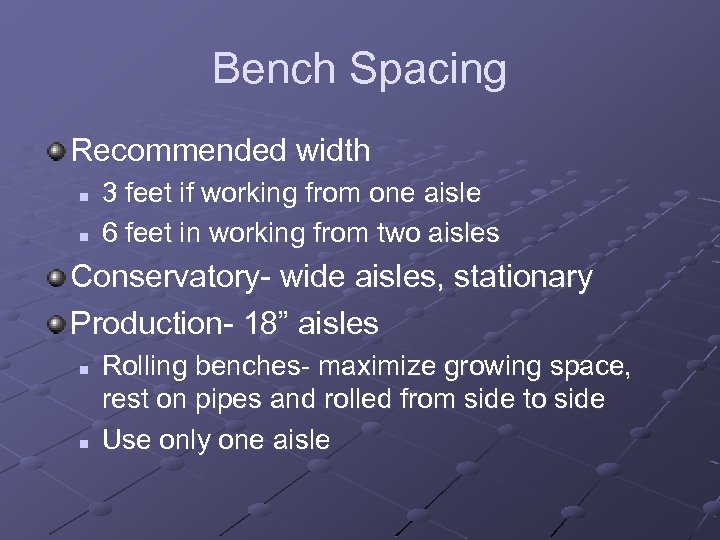 Bench Spacing

Recommended width

3 feet if working from one aisle

6 feet in working from two aisles

Conservatory- wide aisles, stationary

Production- 18” aisles

Rolling benches- maximize growing space, rest on pipes and rolled from side to side

Use only one aisle